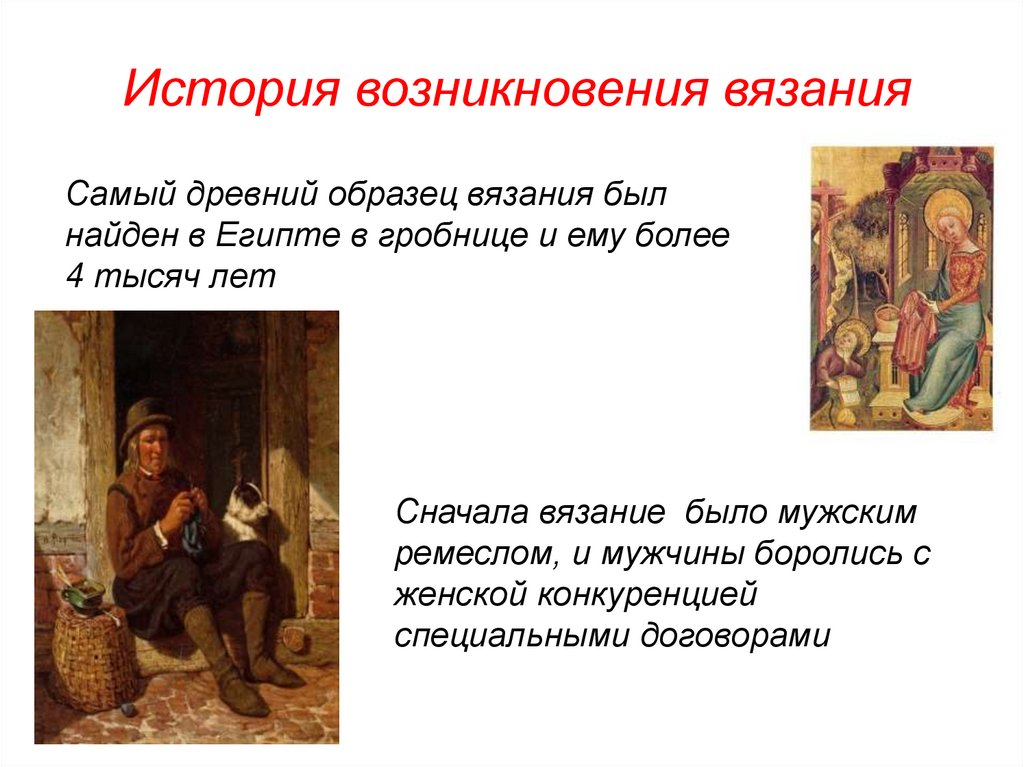 История возникновения вязания

Самый древний образец вязания был найден в Египте в гробнице и ему более 4 тысяч лет

Сначала вязание было мужским ремеслом, и мужчины боролись с женской конкуренцией специальными договорами